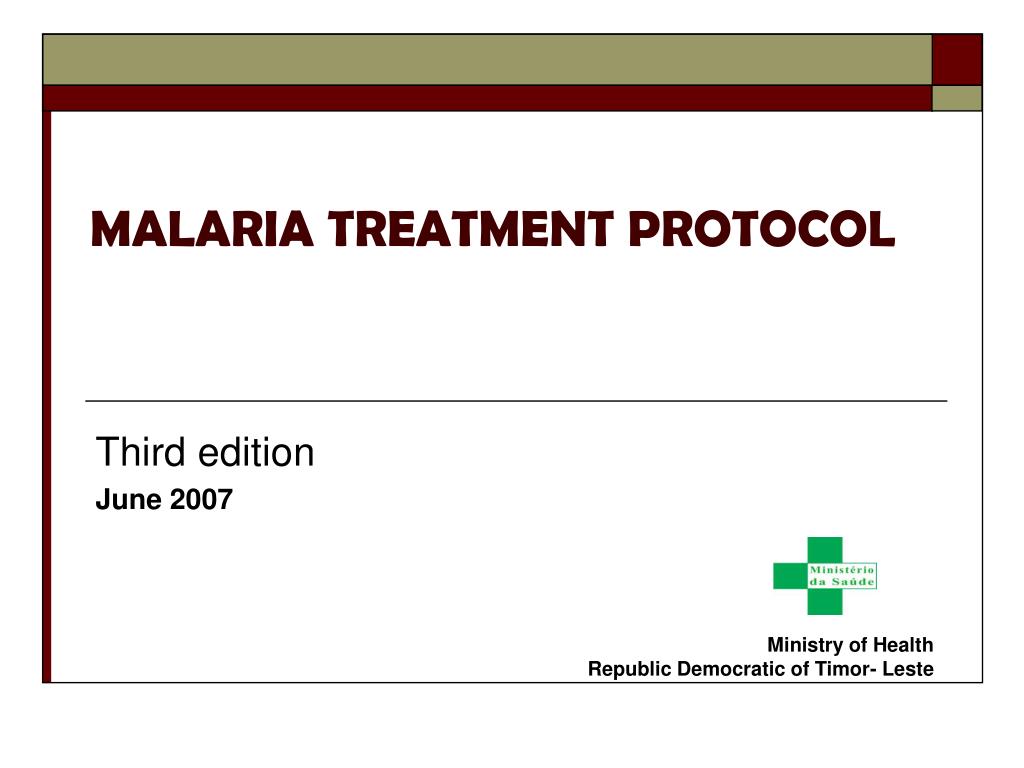 MALARIA TREATMENT PROTOCOL

Third edition
June 2007

Ministério da Saúde

Ministry of Health
Republic Democratic of Timor- Leste